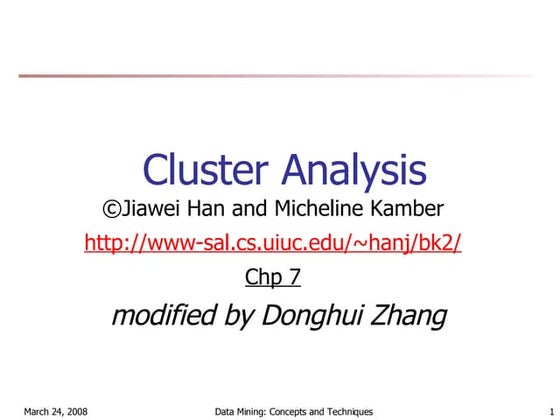 Cluster Analysis

©Jiawei Han and Micheline Kamber

http://www-sal.cs.uiuc.edu/~hanj/bk2/

Chp 7

modified by Donghui Zhang

March 24, 2008

Data Mining: Concepts and Techniques

1